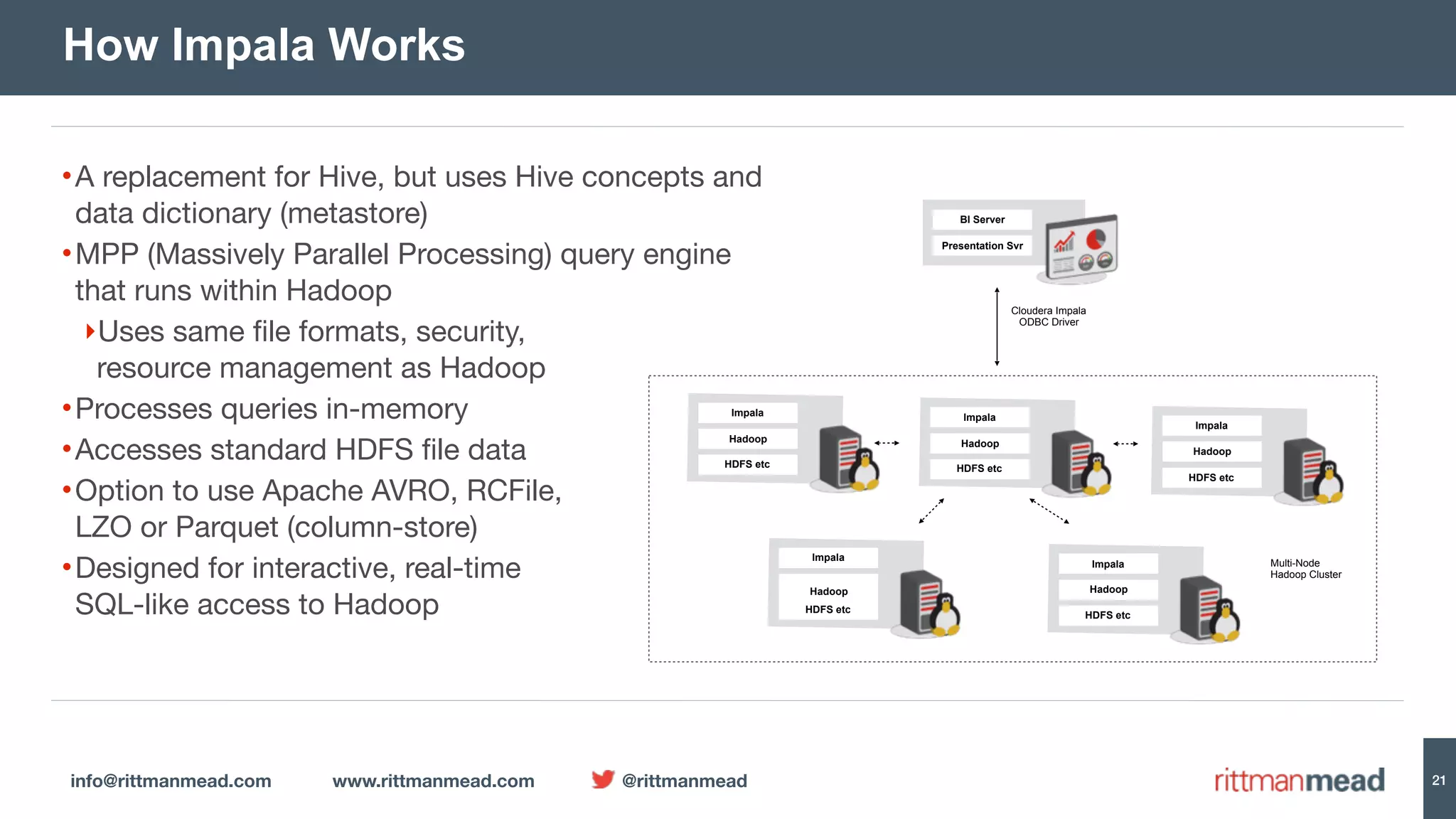 How Impala Works

• A replacement for Hive, but uses Hive concepts and data dictionary (metastore)
• MPP (Massively Parallel Processing) query engine that runs within Hadoop
‣ Uses same file formats, security, resource management as Hadoop
• Processes queries in-memory
• Accesses standard HDFS file data
• Option to use Apache AVRO, RCFile, LZO or Parquet (column-store)
• Designed for interactive, real-time SQL-like access to Hadoop

BI Server
Presentation Svr

Cloudera Impala ODBC Driver

Impala
Hadoop
HDFS etc

Impala
Hadoop
HDFS etc

Impala
Hadoop
HDFS etc

Impala
Hadoop
HDFS etc

Impala
Hadoop
HDFS etc

Multi-Node Hadoop Cluster

info@rittmanmead.com www.rittmanmead.com @rittmanmead

rittmanmead

21